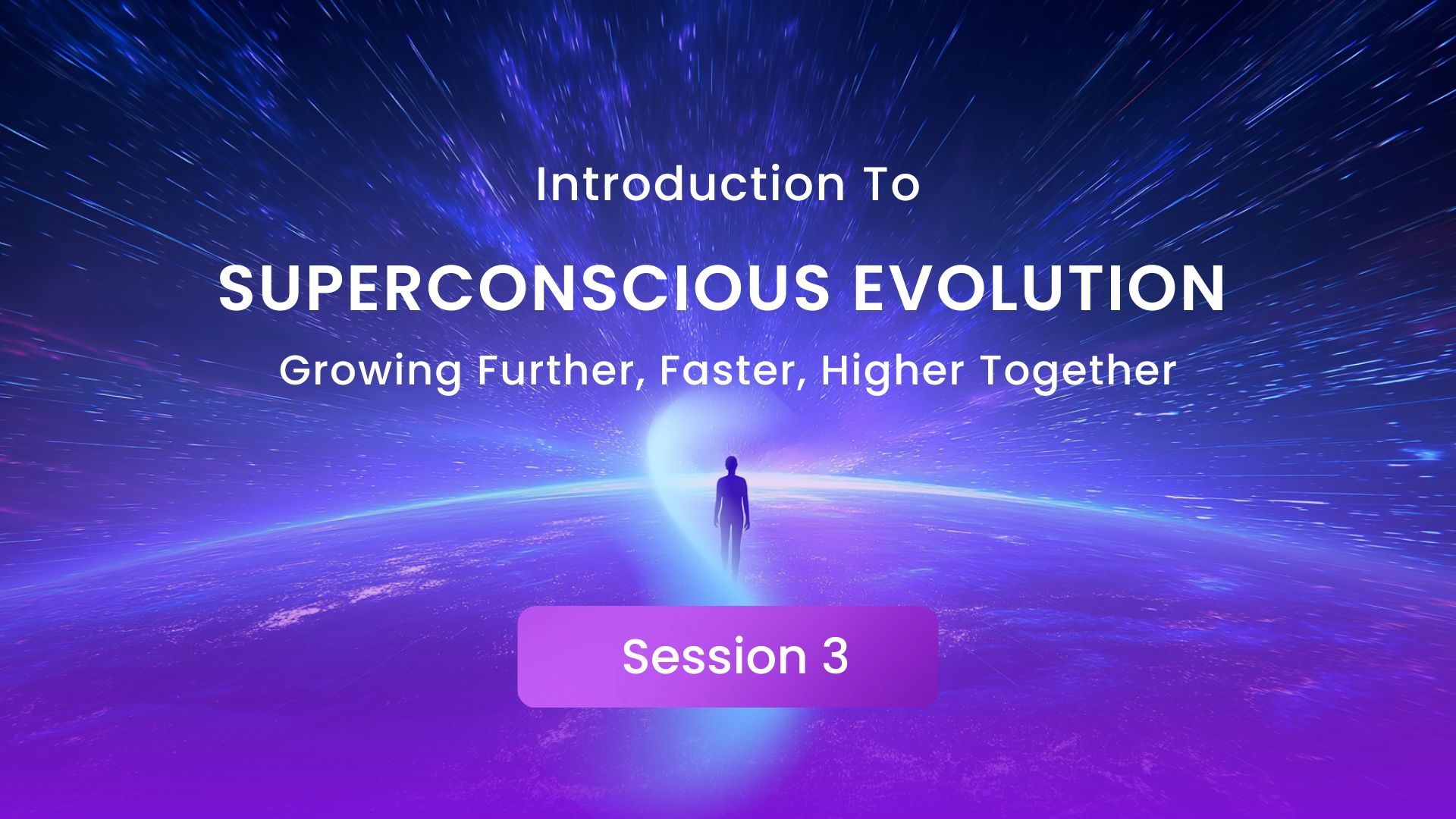 Introduction To

SUPERCONSCIOUS EVOLUTION

Growing Further, Faster, Higher Together

Session 3